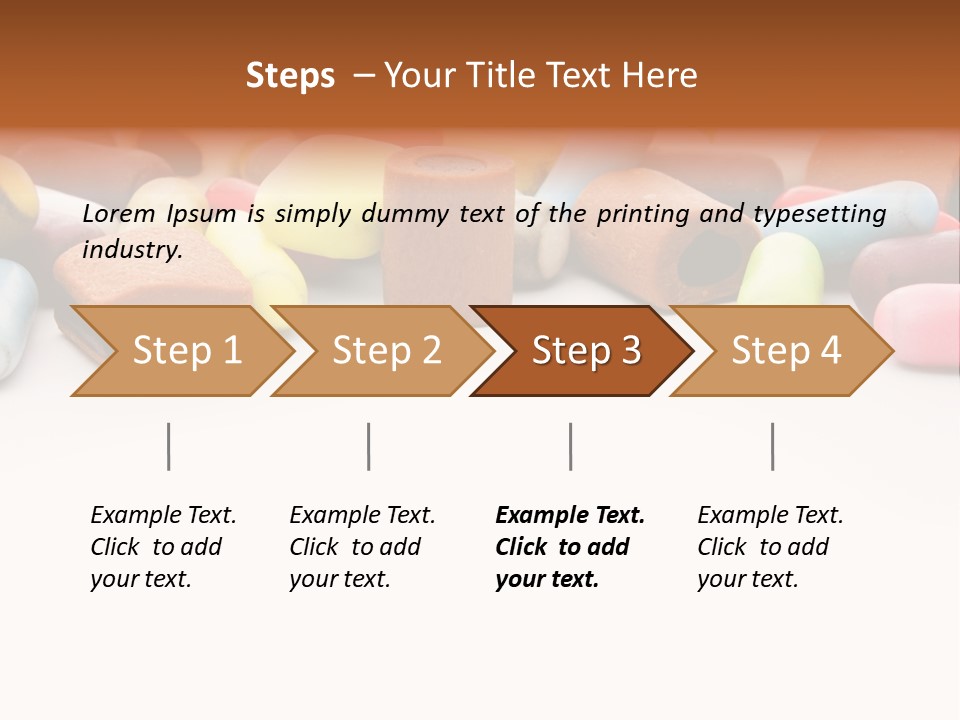 Steps – Your Title Text Here

Lorem Ipsum is simply dummy text of the printing and typesetting industry.

Step 1

Step 2

Step 3

Step 4

Example Text. Click to add your text.

Example Text. Click to add your text.

Example Text. Click to add your text.

Example Text. Click to add your text.